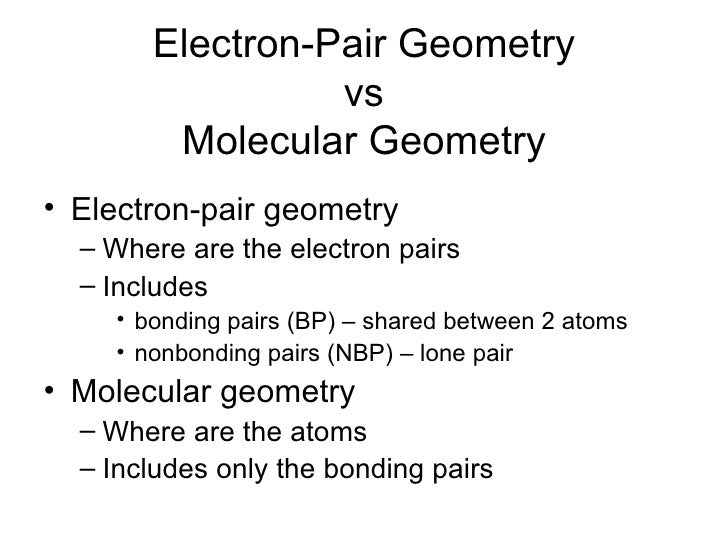 Electron-Pair Geometry
vs
Molecular Geometry

• Electron-pair geometry
– Where are the electron pairs
– Includes
• bonding pairs (BP) – shared between 2 atoms
• nonbonding pairs (NBP) – lone pair
• Molecular geometry
– Where are the atoms
– Includes only the bonding pairs